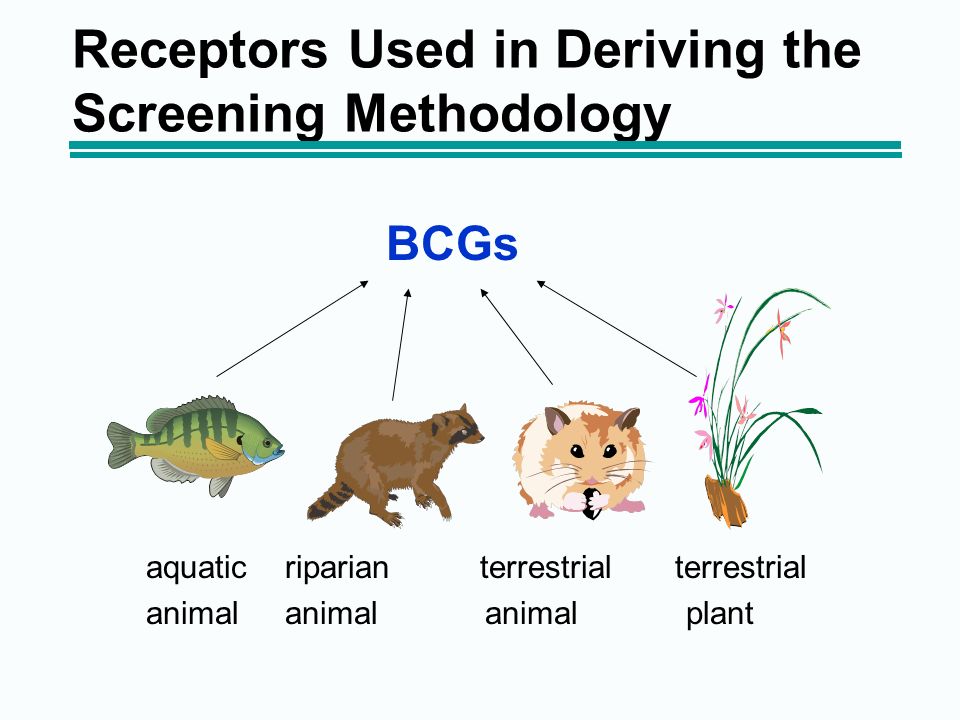 Receptors Used in Deriving the Screening Methodology

BCGs

aquatic animal

riparian animal

terrestrial animal

terrestrial plant